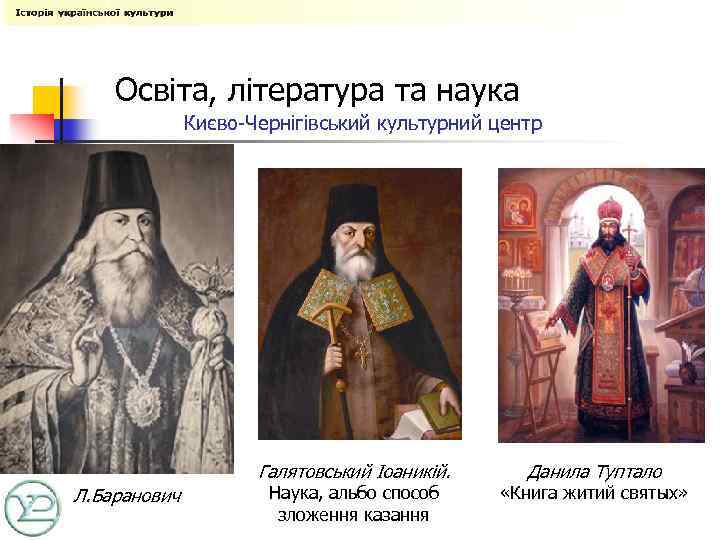 Історія української культури

Освіта, література та наука

Києво-Чернігівський культурний центр

Л.Баранович

Галятовський Іоаникій.
Наука, альбо способ зложення казання

Данила Туптало
«Книга житий святых»